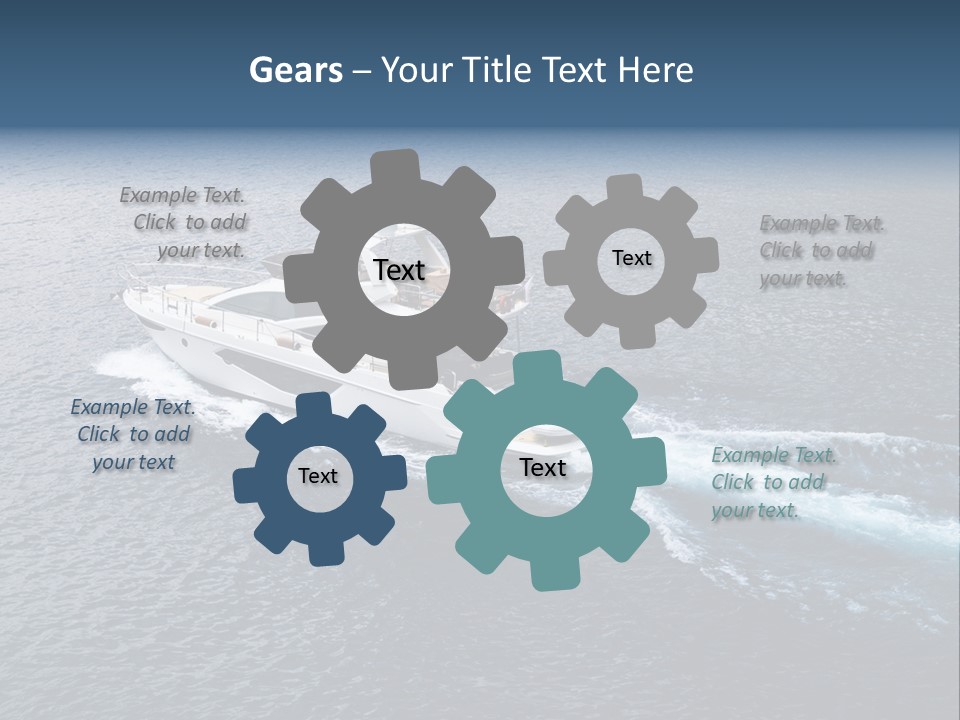 Gears – Your Title Text Here

Example Text. Click to add your text.

Text

Text

Example Text. Click to add your text.

Example Text. Click to add your text

Text

Text

Example Text. Click to add your text.